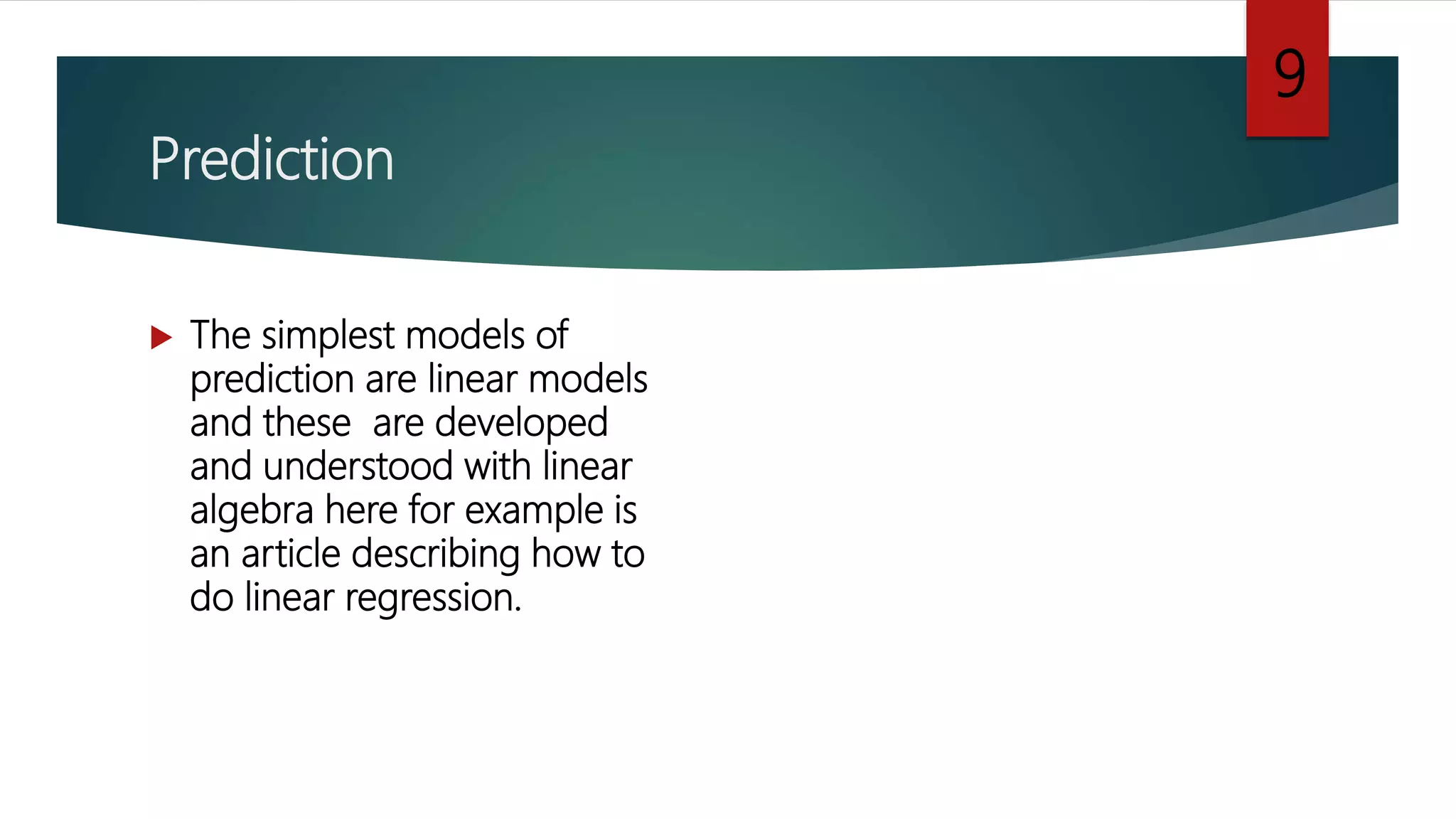 9

Prediction

The simplest models of prediction are linear models and these  are developed and understood with linear algebra here for example is an article describing how to do linear regression.